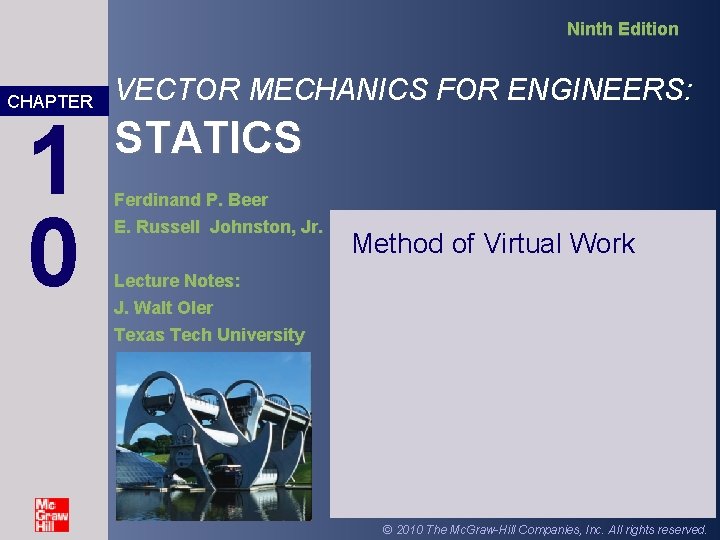 Ninth Edition

CHAPTER

10

VECTOR MECHANICS FOR ENGINEERS:

STATICS

Ferdinand P. Beer

E. Russell Johnston, Jr.

Lecture Notes:

J. Walt Oler

Texas Tech University

Method of Virtual Work

Mc Graw Hill

© 2010 The McGraw-Hill Companies, Inc. All rights reserved.